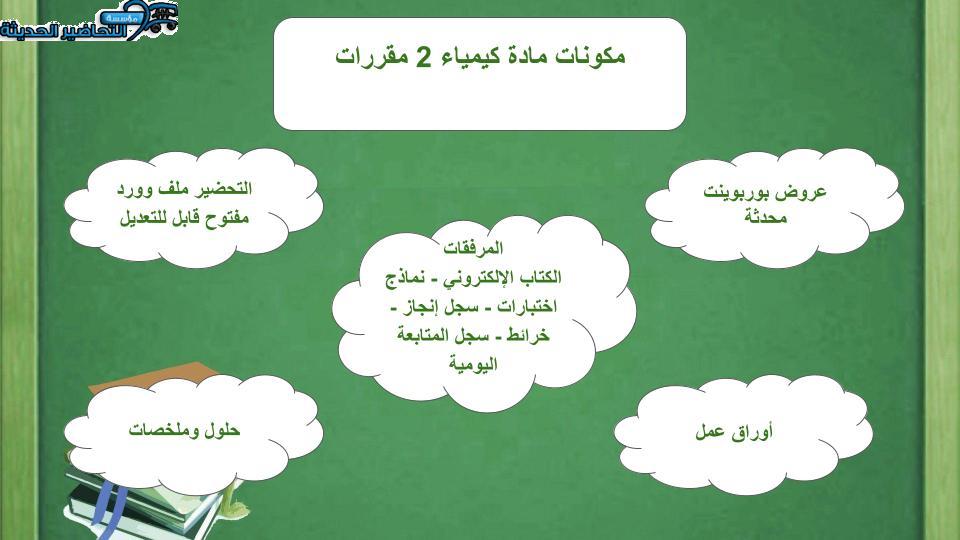 مؤسسة التحاضير الحديثة

مكونات مادة كيمياء 2 مقررات

عروض بوربوينت محدثة

التحضير ملف وورد مفتوح قابل للتعديل

المرفقات
الكتاب الإلكتروني - نماذج اختبارات - سجل إنجاز - خرائط - سجل المتابعة اليومية

أوراق عمل

حلول وملخصات